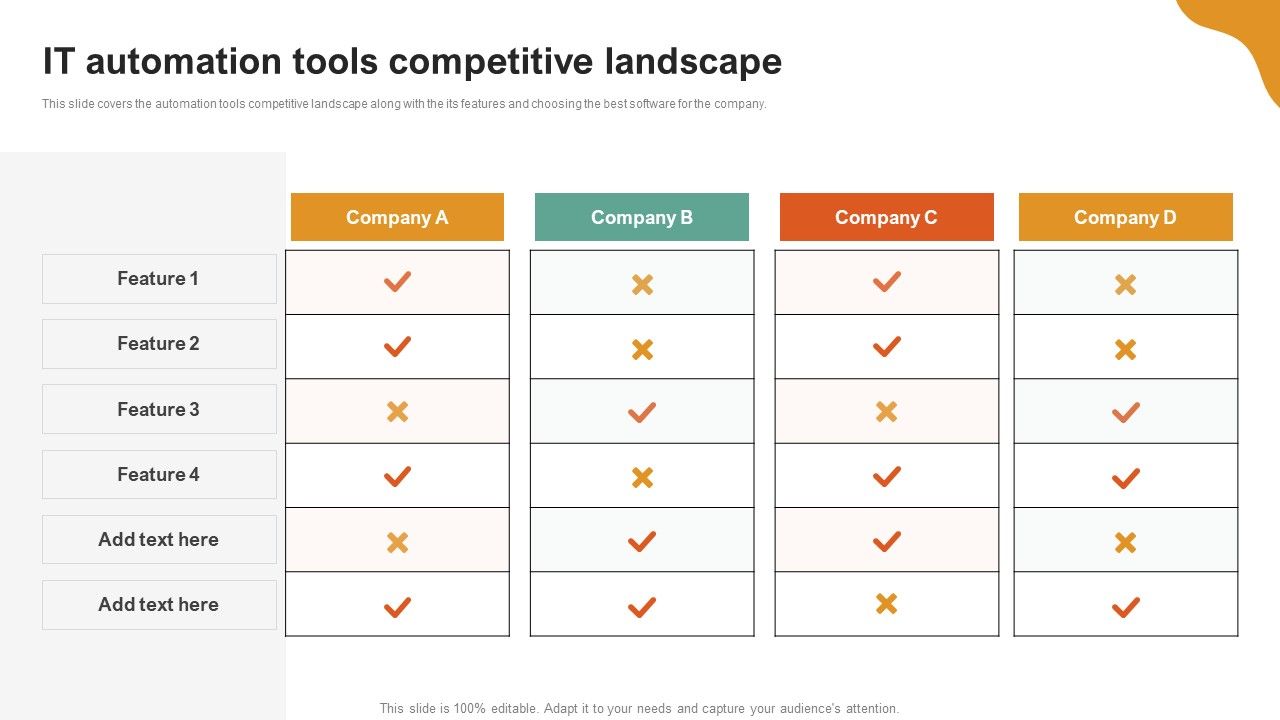 IT automation tools competitive landscape

This slide covers the automation tools competitive landscape along with the its features and choosing the best software for the company.

| | Company A | Company B | Company C | Company D |
|---|---|---|---|---|
| Feature 1 | ✓ | ✗ | ✓ | ✗ |
| Feature 2 | ✓ | ✗ | ✓ | ✗ |
| Feature 3 | ✗ | ✓ | ✗ | ✓ |
| Feature 4 | ✓ | ✗ | ✓ | ✓ |
| Add text here | ✗ | ✓ | ✓ | ✗ |
| Add text here | ✓ | ✓ | ✗ | ✓ |

This slide is 100% editable. Adapt it to your needs and capture your audience's attention.